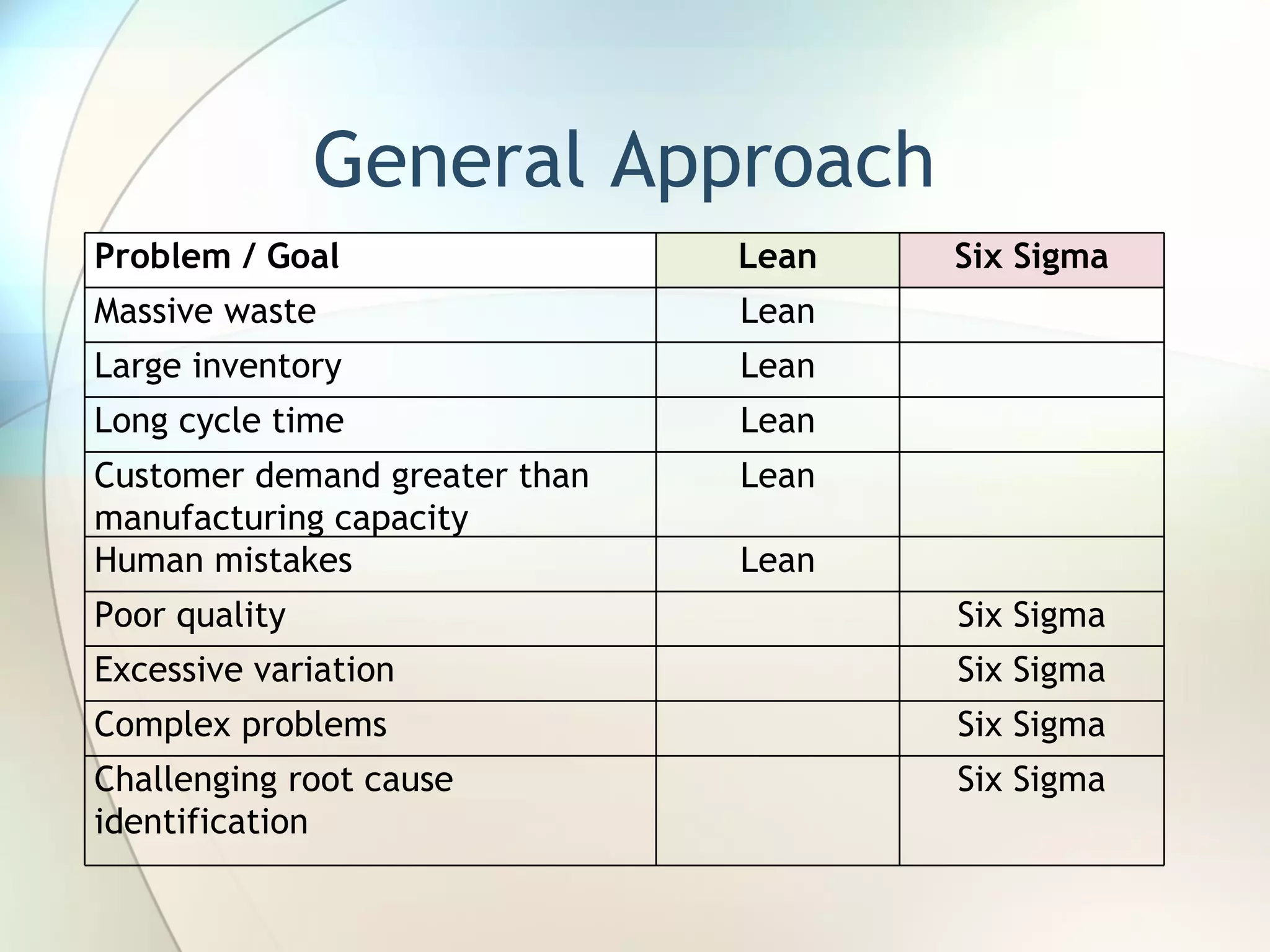 General Approach

| Problem / Goal | Lean | Six Sigma |
|---|---|---|
| Massive waste | Lean | |
| Large inventory | Lean | |
| Long cycle time | Lean | |
| Customer demand greater than manufacturing capacity | Lean | |
| Human mistakes | Lean | |
| Poor quality | | Six Sigma |
| Excessive variation | | Six Sigma |
| Complex problems | | Six Sigma |
| Challenging root cause identification | | Six Sigma |